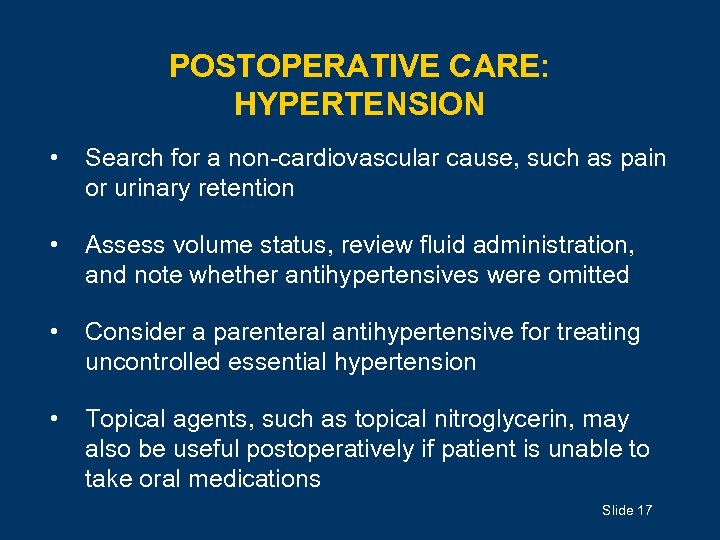 POSTOPERATIVE CARE: HYPERTENSION

• Search for a non-cardiovascular cause, such as pain or urinary retention

• Assess volume status, review fluid administration, and note whether antihypertensives were omitted

• Consider a parenteral antihypertensive for treating uncontrolled essential hypertension

• Topical agents, such as topical nitroglycerin, may also be useful postoperatively if patient is unable to take oral medications

Slide 17